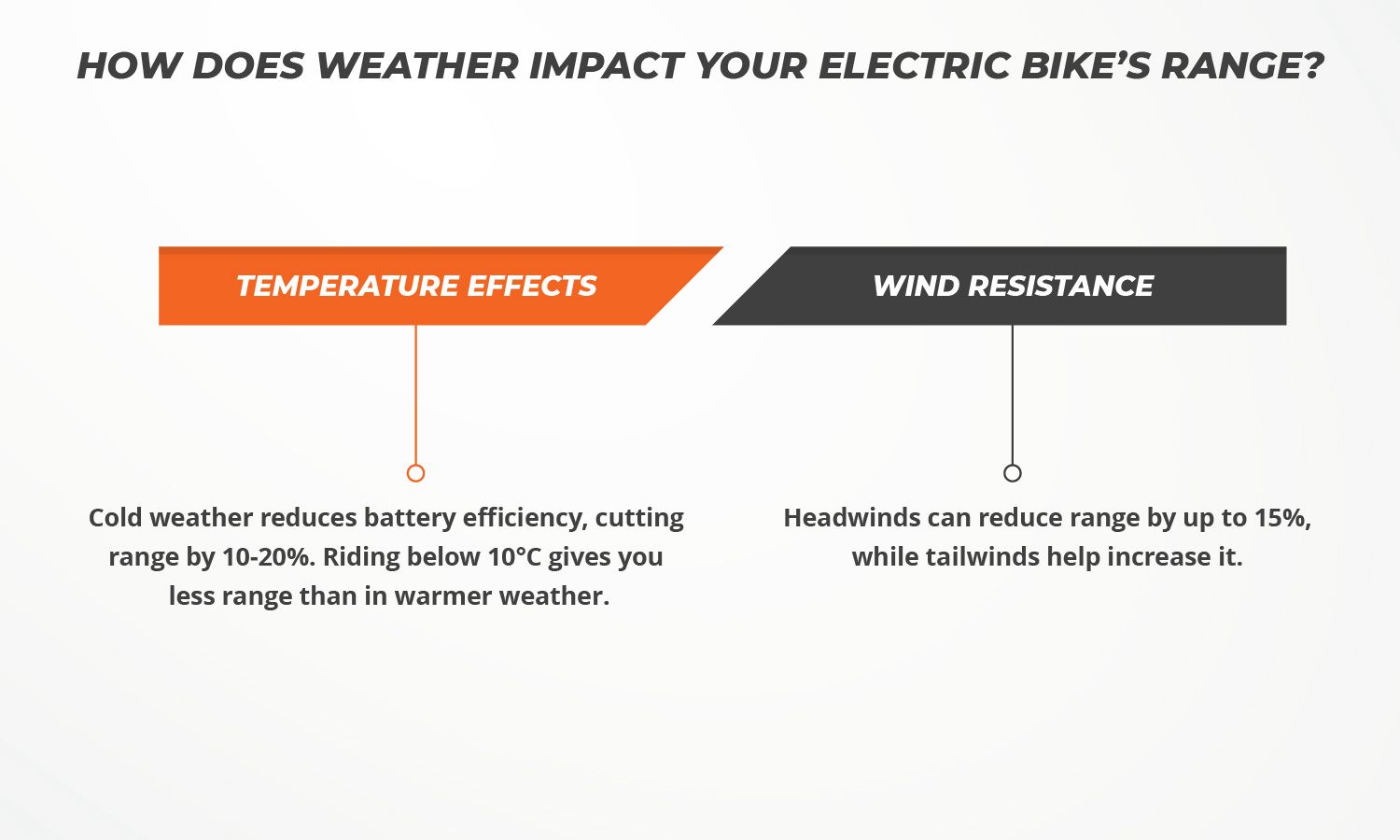 HOW DOES WEATHER IMPACT YOUR ELECTRIC BIKE'S RANGE?

TEMPERATURE EFFECTS

Cold weather reduces battery efficiency, cutting range by 10-20%. Riding below 10°C gives you less range than in warmer weather.

WIND RESISTANCE

Headwinds can reduce range by up to 15%, while tailwinds help increase it.